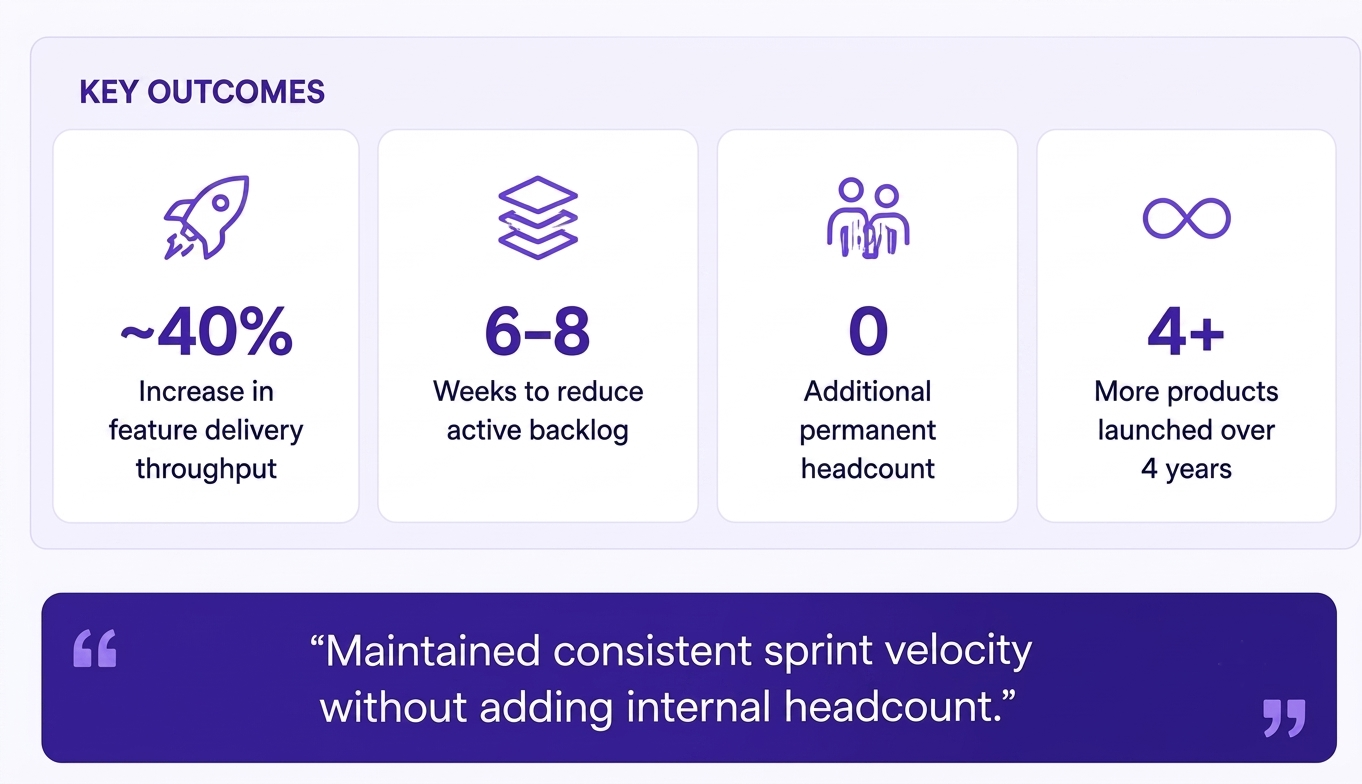 KEY OUTCOMES

~40%
Increase in feature delivery throughput

6–8
Weeks to reduce active backlog

0
Additional permanent headcount

4+
More products launched over 4 years

“Maintained consistent sprint velocity without adding internal headcount.”